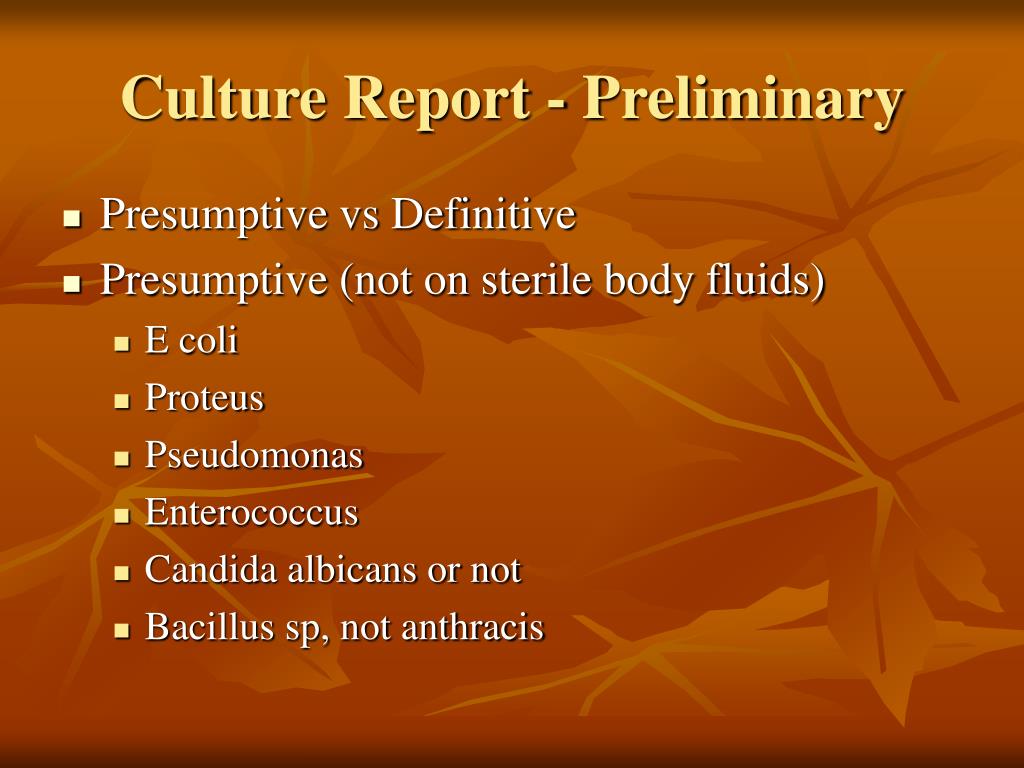 Culture Report - Preliminary

- Presumptive vs Definitive
- Presumptive (not on sterile body fluids)
  - E coli
  - Proteus
  - Pseudomonas
  - Enterococcus
  - Candida albicans or not
  - Bacillus sp, not anthracis